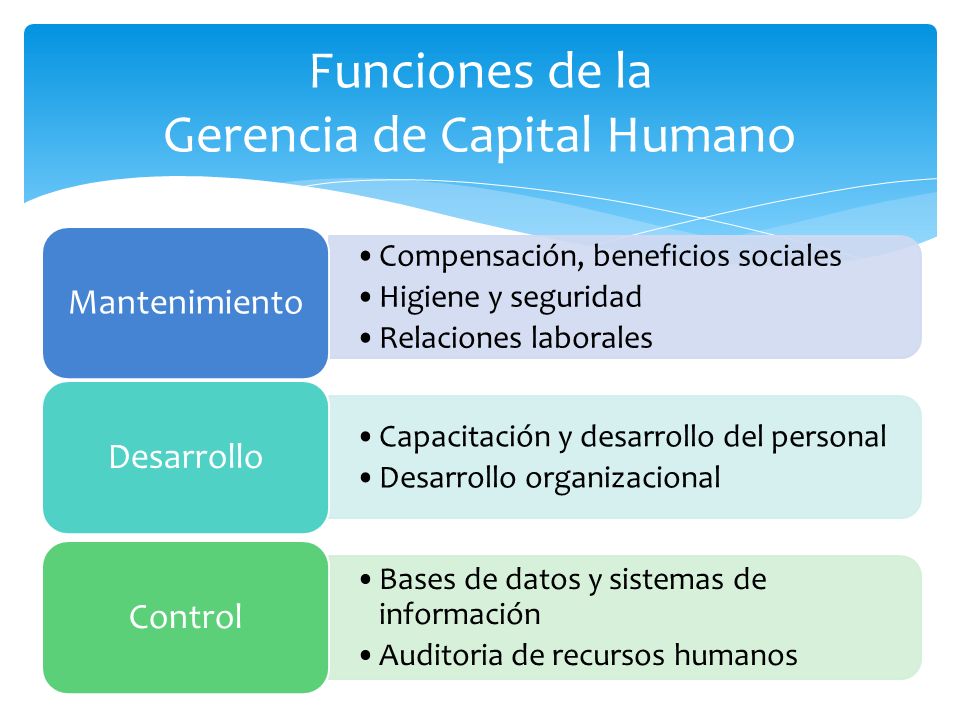 Funciones de la
Gerencia de Capital Humano

Mantenimiento

• Compensación, beneficios sociales
• Higiene y seguridad
• Relaciones laborales

Desarrollo

• Capacitación y desarrollo del personal
• Desarrollo organizacional

Control

• Bases de datos y sistemas de información
• Auditoria de recursos humanos